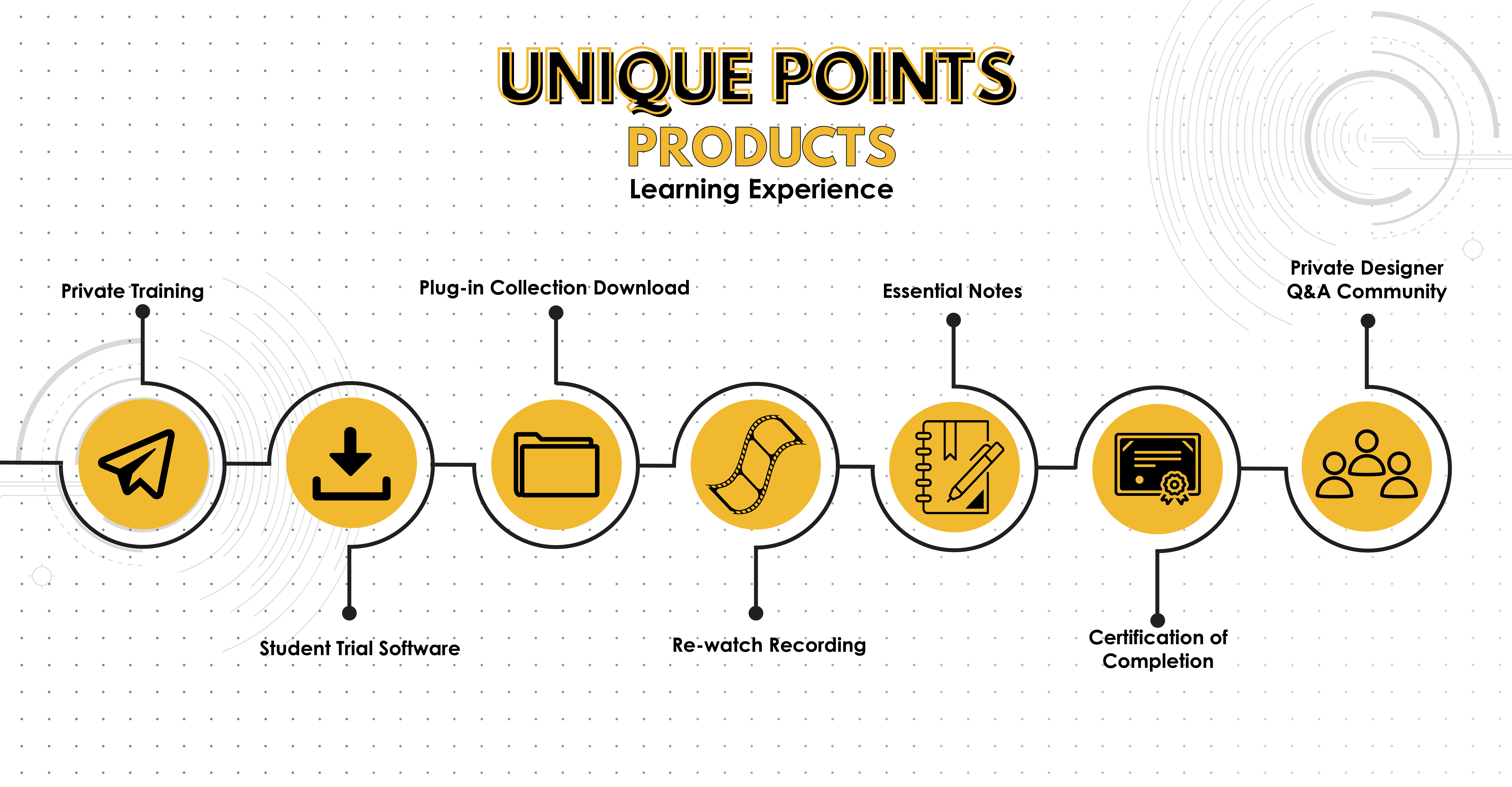 UNIQUE POINTS
PRODUCTS
Learning Experience

Private Training

Student Trial Software

Plug-in Collection Download

Re-watch Recording

Essential Notes

Certification of Completion

Private Designer Q&A Community